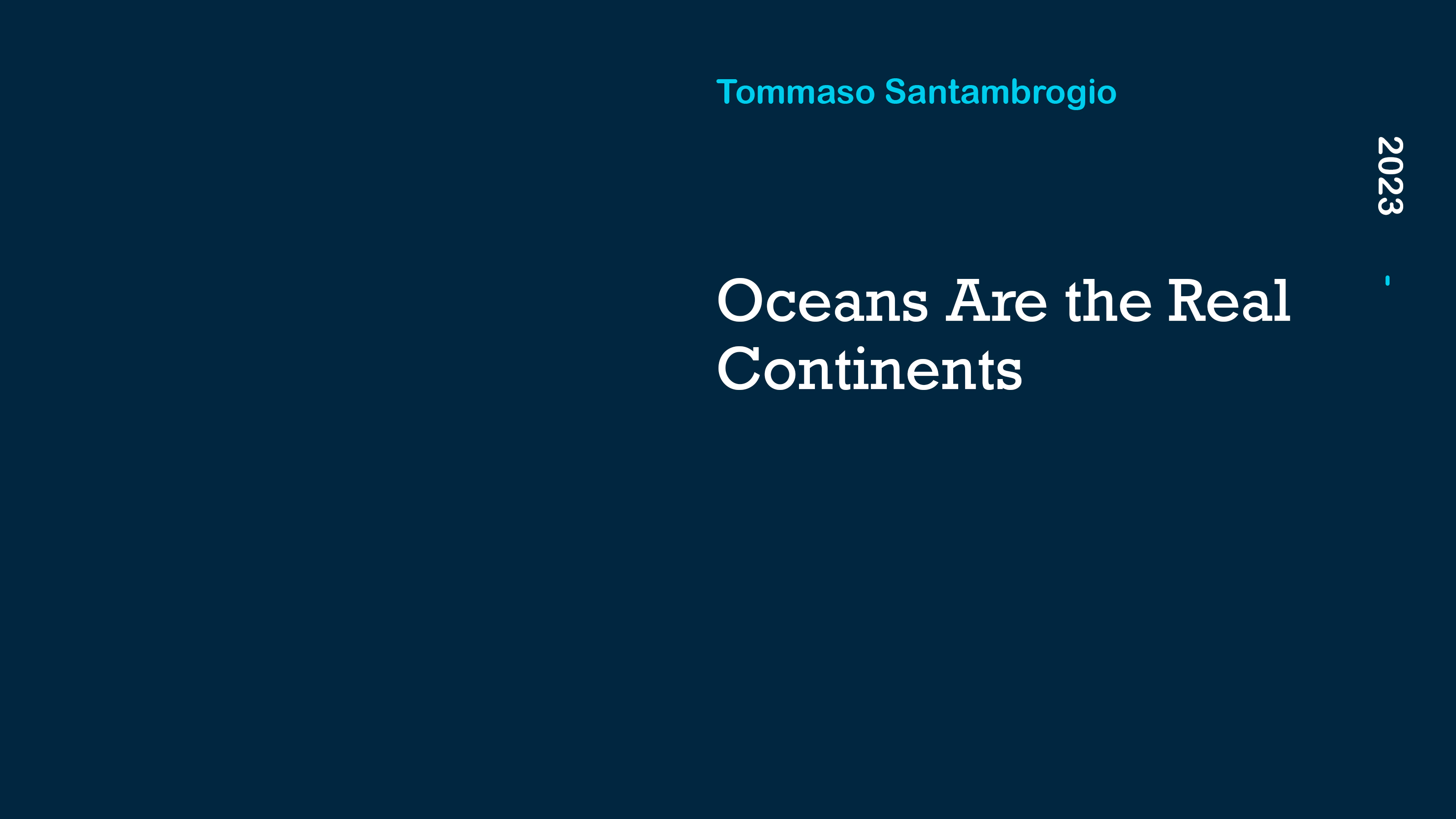 Tommaso Santambrogio

2023

Oceans Are the Real Continents